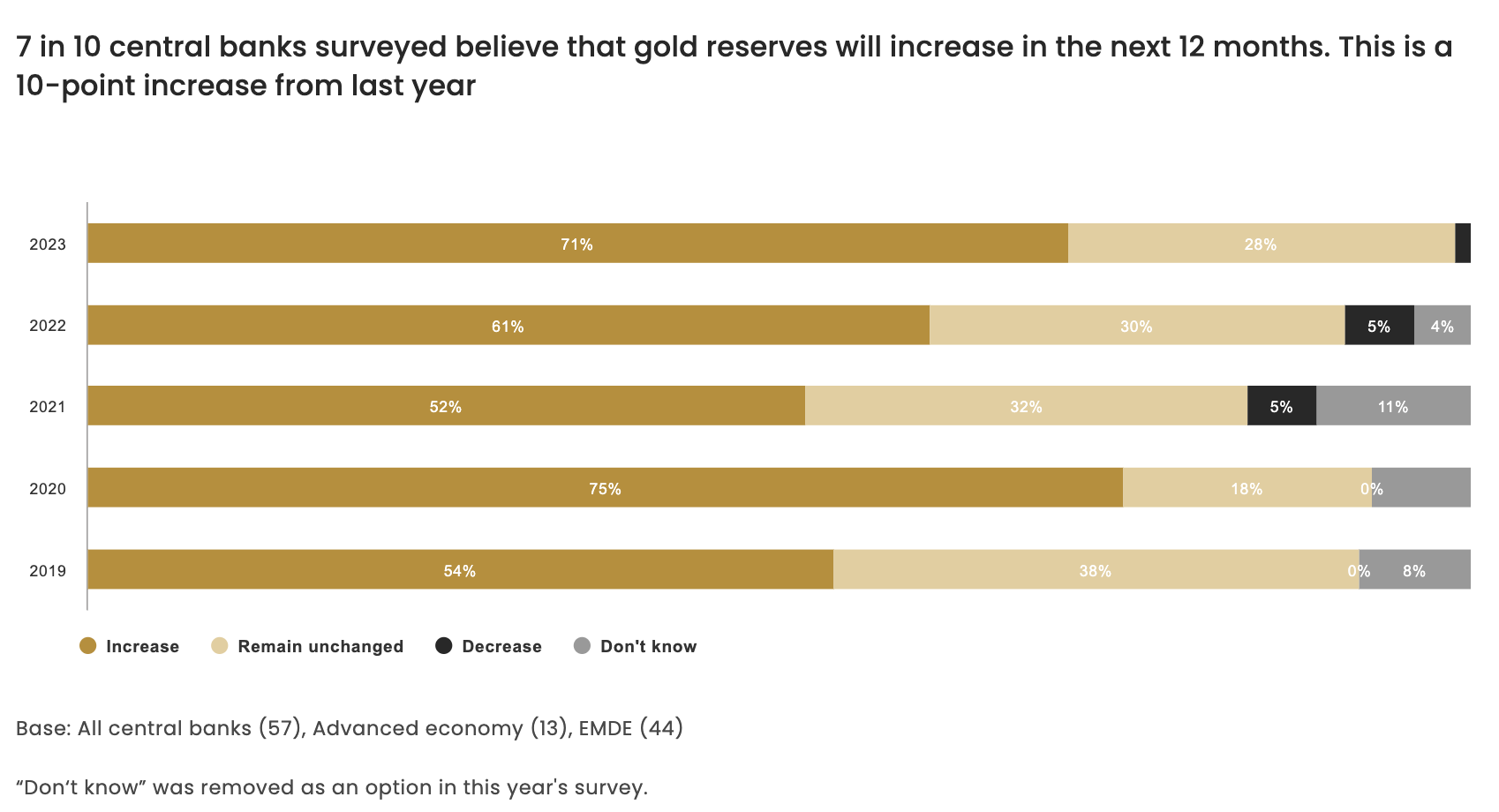 7 in 10 central banks surveyed believe that gold reserves will increase in the next 12 months. This is a 10-point increase from last year

2023
71%
28%

2022
61%
30%
5%
4%

2021
52%
32%
5%
11%

2020
75%
18%
0%

2019
54%
38%
0%
8%

Increase
Remain unchanged
Decrease
Don't know

Base: All central banks (57), Advanced economy (13), EMDE (44)

“Don’t know” was removed as an option in this year's survey.